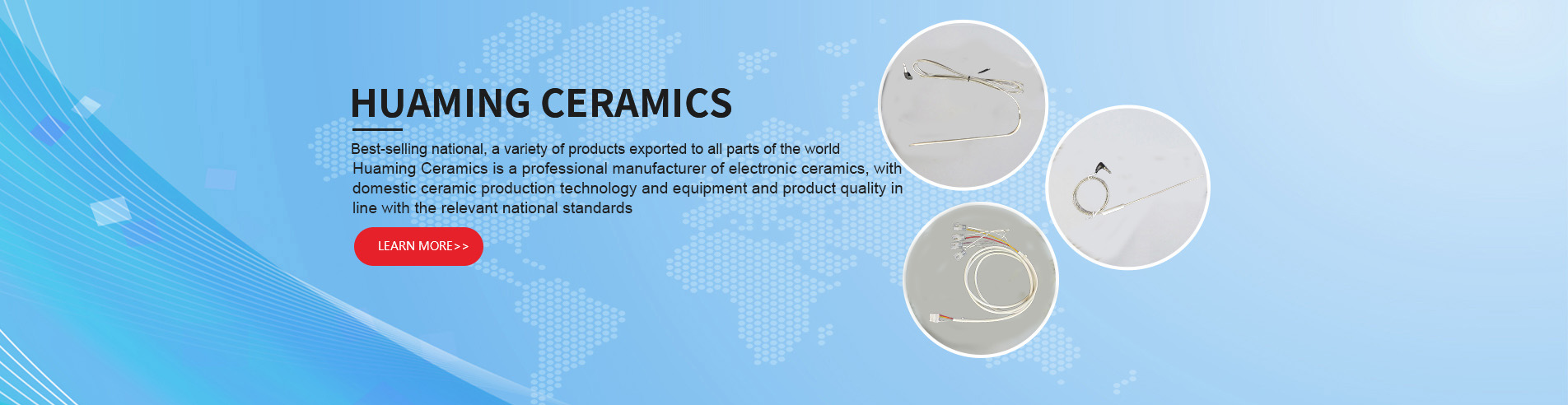 HUAMING CERAMICS

Best-selling national, a variety of products exported to all parts of the world

Huaming Ceramics is a professional manufacturer of electronic ceramics, with domestic ceramic production technology and equipment and product quality in line with the relevant national standards

LEARN MORE>>